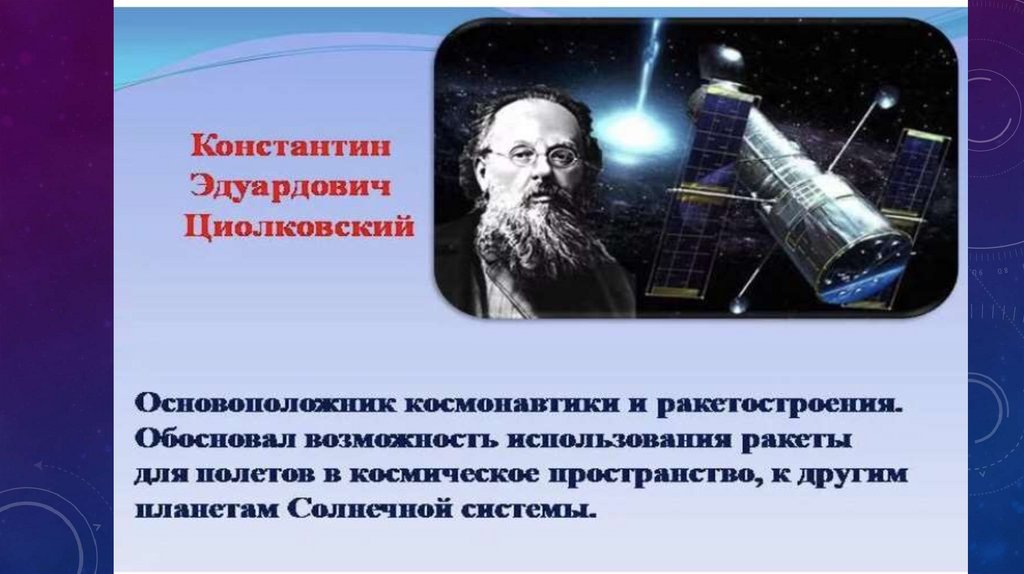 Константин Эдуардович Циолковский

Основоположник космонавтики и ракетостроения. Обосновал возможность использования ракеты для полетов в космическое пространство, к другим планетам Солнечной системы.